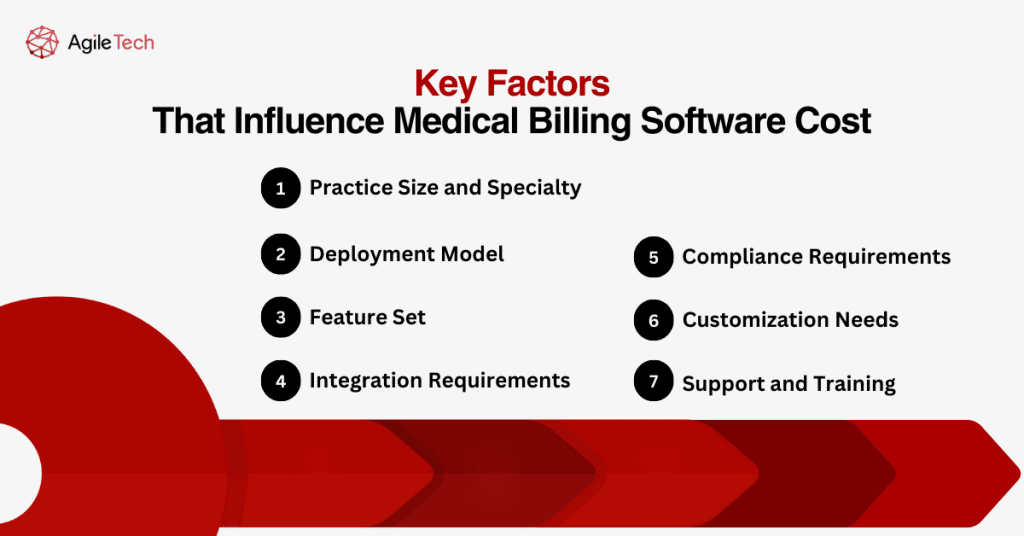 AgileTech

Key Factors
That Influence Medical Billing Software Cost

1 Practice Size and Specialty

2 Deployment Model

3 Feature Set

4 Integration Requirements

5 Compliance Requirements

6 Customization Needs

7 Support and Training